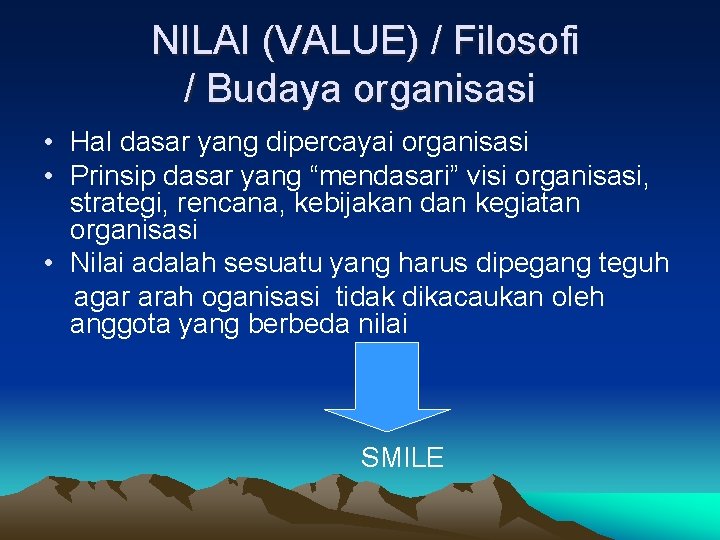 NILAI (VALUE) / Filosofi / Budaya organisasi

• Hal dasar yang dipercayai organisasi
• Prinsip dasar yang “mendasari” visi organisasi, strategi, rencana, kebijakan dan kegiatan organisasi
• Nilai adalah sesuatu yang harus dipegang teguh agar arah oganisasi tidak dikacaukan oleh anggota yang berbeda nilai

SMILE